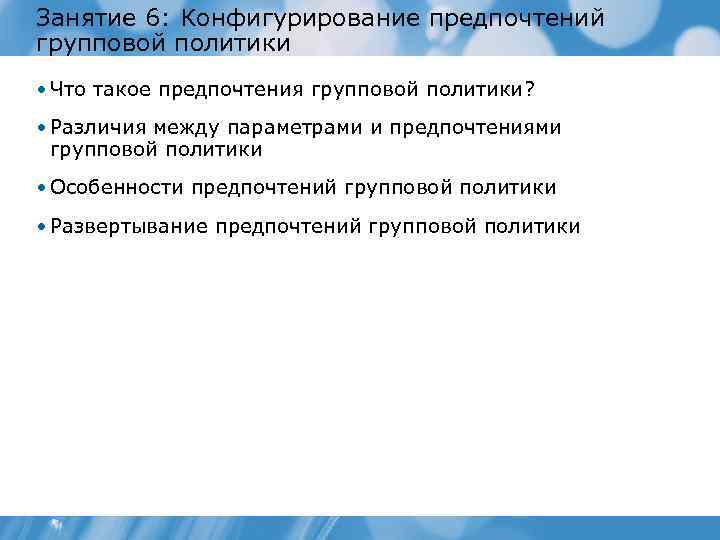 Занятие 6: Конфигурирование предпочтений групповой политики

• Что такое предпочтения групповой политики?

• Различия между параметрами и предпочтениями групповой политики

• Особенности предпочтений групповой политики

• Развертывание предпочтений групповой политики